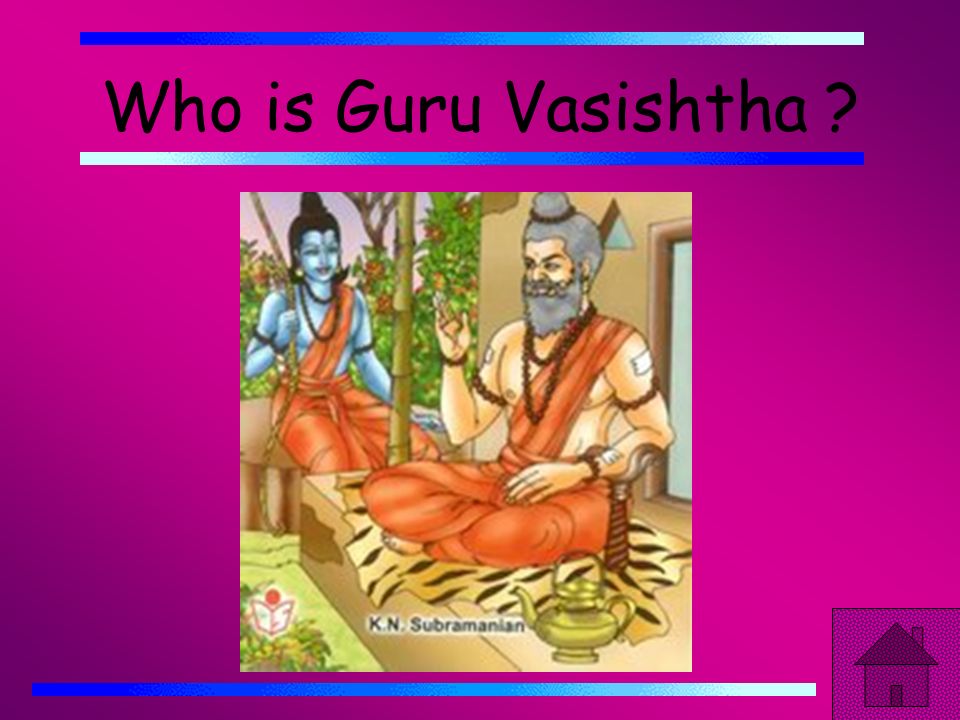 Who is Guru Vasishtha ?

K.N. Subramanian